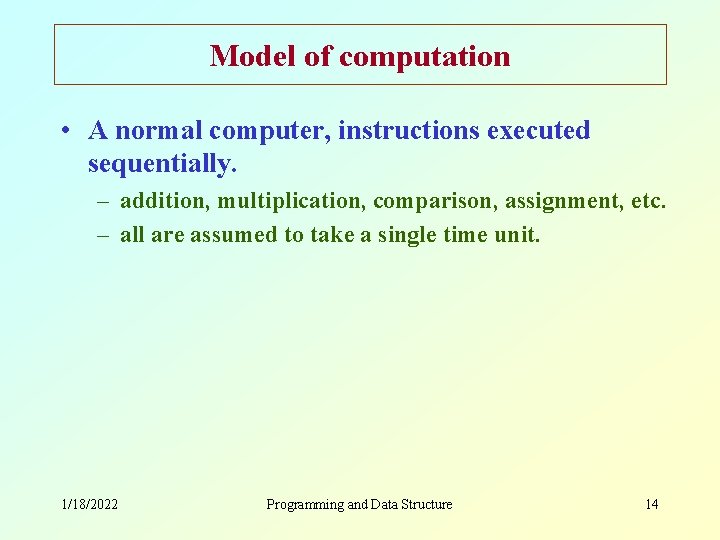 Model of computation

• A normal computer, instructions executed sequentially.

– addition, multiplication, comparison, assignment, etc.

– all are assumed to take a single time unit.

1/18/2022

Programming and Data Structure

14